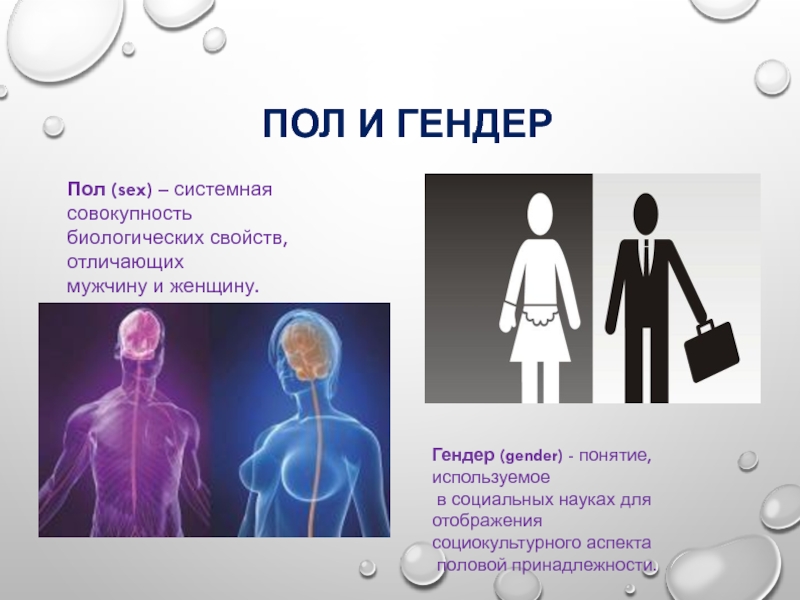 ПОЛ И ГЕНДЕР

Пол (sex) – системная совокупность биологических свойств, отличающих мужчину и женщину.

Гендер (gender) - понятие, используемое в социальных науках для отображения социокультурного аспекта половой принадлежности.